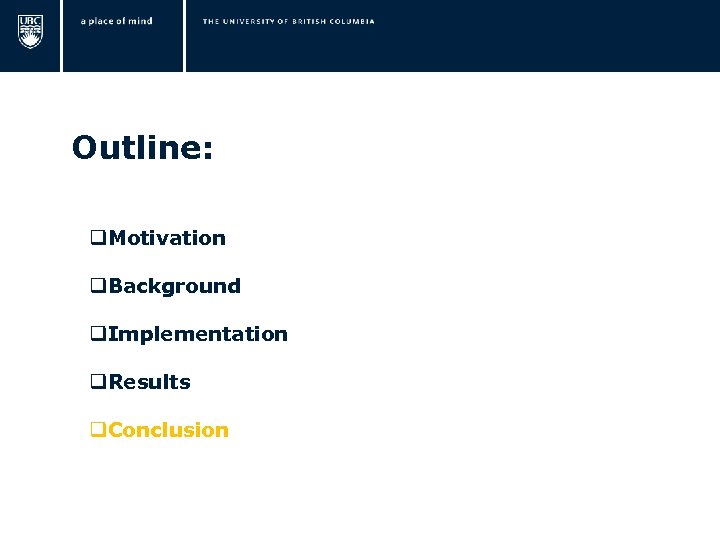 UBC

a place of mind

THE UNIVERSITY OF BRITISH COLUMBIA

Outline:

❑Motivation

❑Background

❑Implementation

❑Results

❑Conclusion